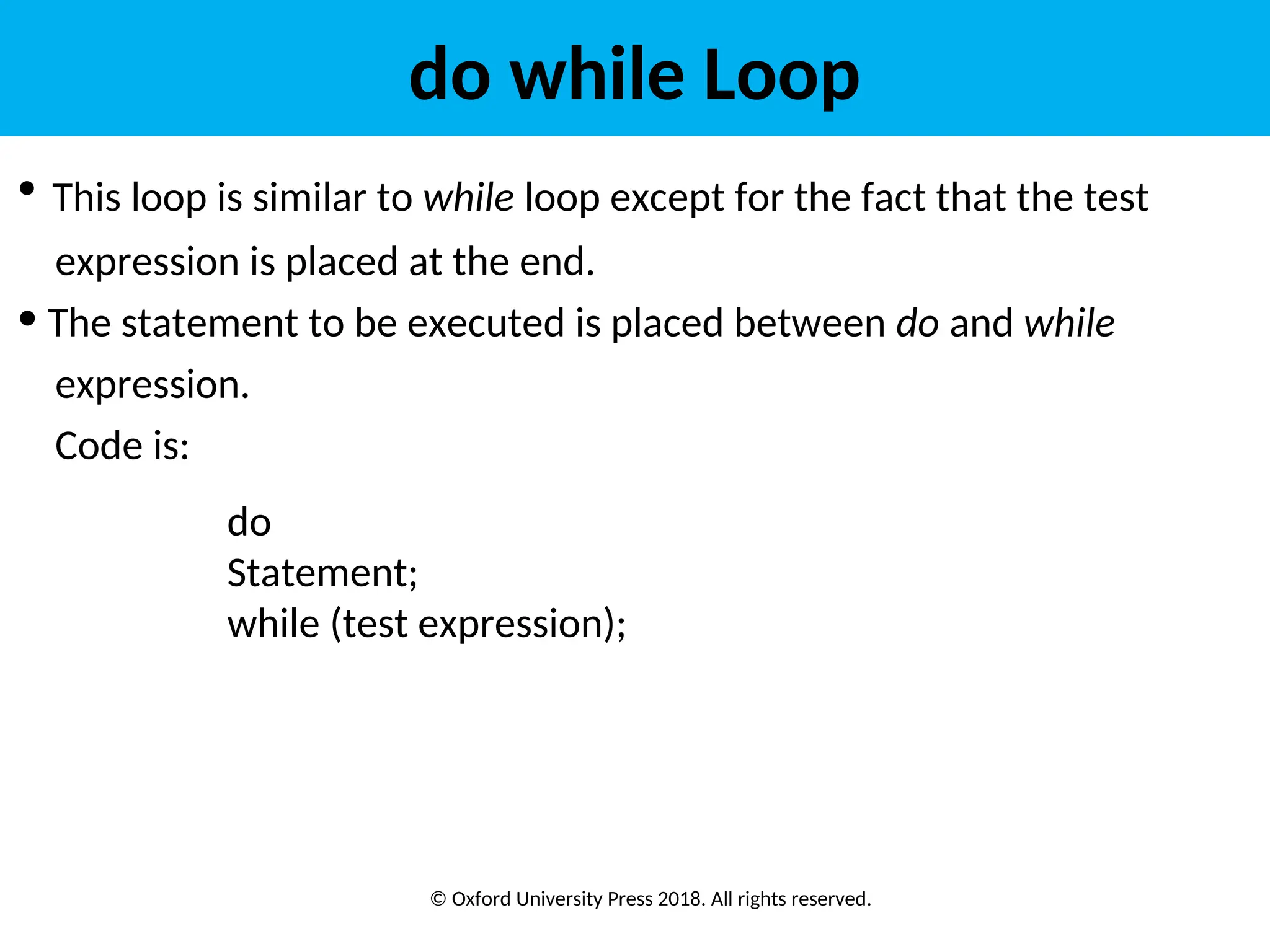 do while Loop

• This loop is similar to while loop except for the fact that the test expression is placed at the end.

• The statement to be executed is placed between do and while expression.

Code is:

do
Statement;
while (test expression);

© Oxford University Press 2018. All rights reserved.